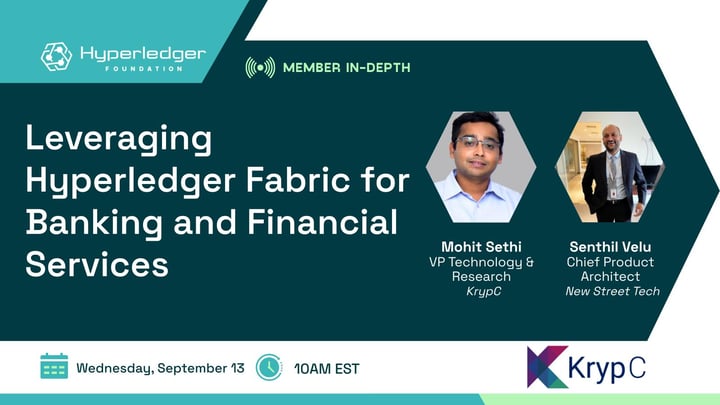 Hyperledger FOUNDATION

MEMBER IN-DEPTH

Leveraging Hyperledger Fabric for Banking and Financial Services

Mohit Sethi
VP Technology & Research
KrypC

Senthil Velu
Chief Product Architect
New Street Tech

Wednesday, September 13

10AM EST

KrypC